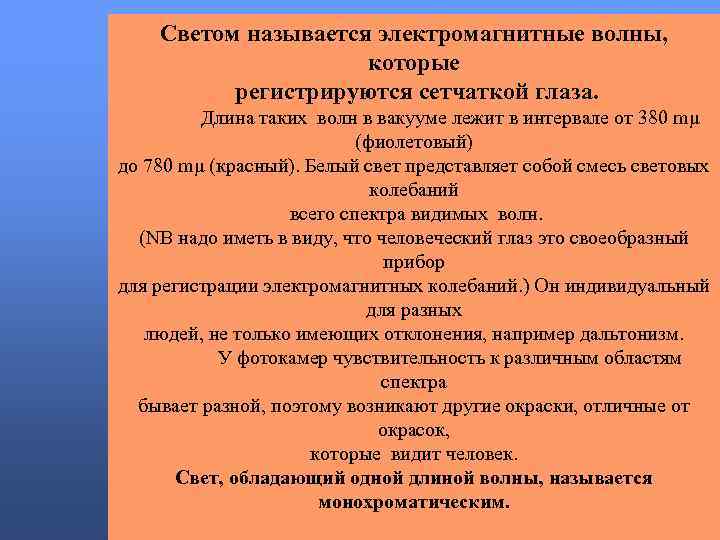 Светом называется электромагнитные волны, которые регистрируются сетчаткой глаза.

Длина таких волн в вакууме лежит в интервале от 380 mμ (фиолетовый) до 780 mμ (красный). Белый свет представляет собой смесь световых колебаний всего спектра видимых волн.

(NB надо иметь в виду, что человеческий глаз это своеобразный прибор для регистрации электромагнитных колебаний.) Он индивидуальный для разных людей, не только имеющих отклонения, например дальтонизм.

У фотокамер чувствительность к различным областям спектра бывает разной, поэтому возникают другие окраски, отличные от окрасок, которые видит человек.

Свет, обладающий одной длиной волны, называется монохроматическим.